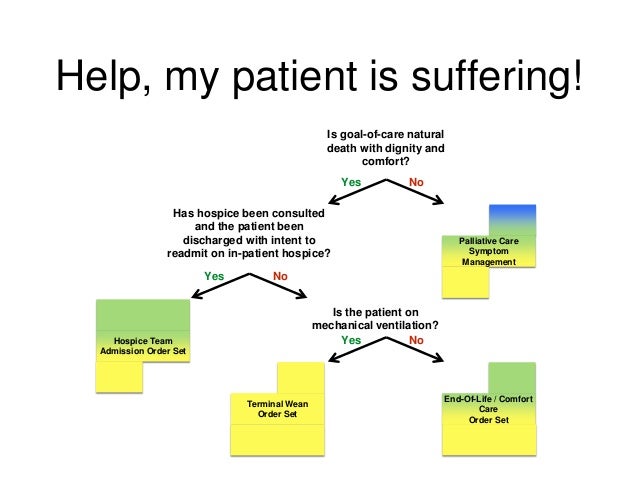 Help, my patient is suffering!

Is goal-of-care natural death with dignity and comfort?

Yes

No

Has hospice been consulted and the patient been discharged with intent to readmit on in-patient hospice?

Palliative Care Symptom Management

Yes

No

Hospice Team Admission Order Set

Is the patient on mechanical ventilation?

Yes

No

Terminal Wean Order Set

End-Of-Life / Comfort Care Order Set